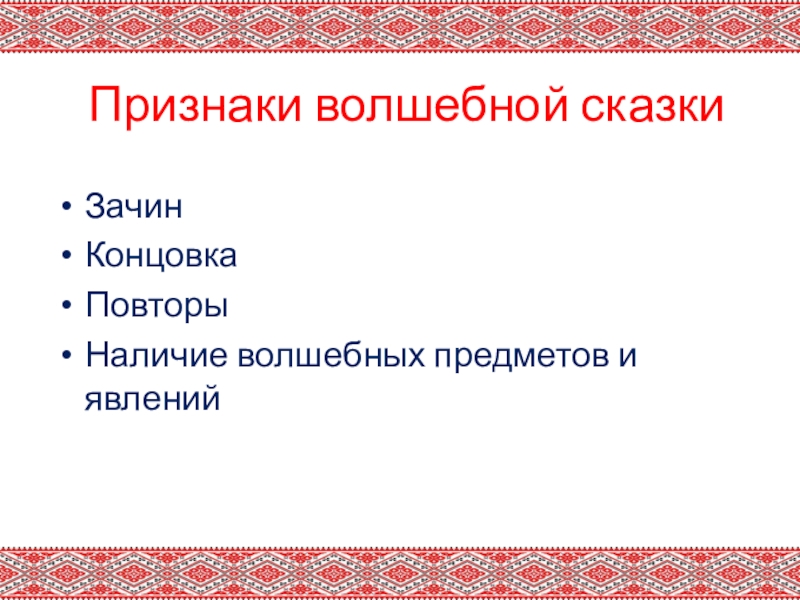 Признаки волшебной сказки

• Зачин
• Концовка
• Повторы
• Наличие волшебных предметов и явлений